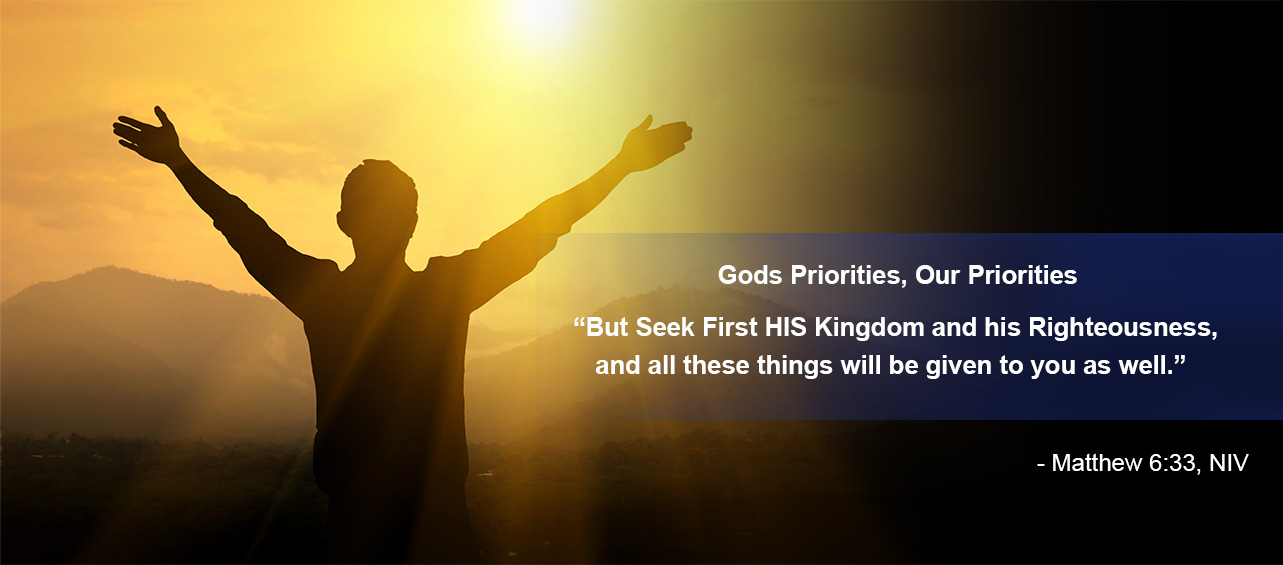 Gods Priorities, Our Priorities

“But Seek First HIS Kingdom and his Righteousness, and all these things will be given to you as well.”

- Matthew 6:33, NIV